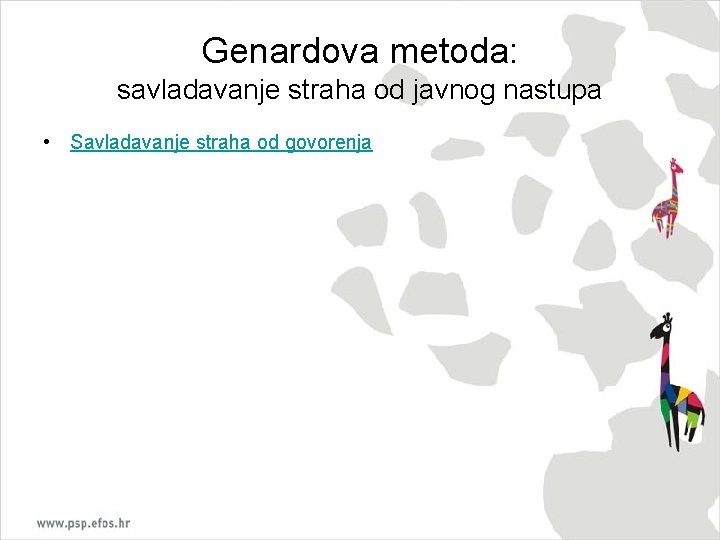 Genardova metoda:
savladavanje straha od javnog nastupa

• Savladavanje straha od govorenja

www.psp.efos.hr